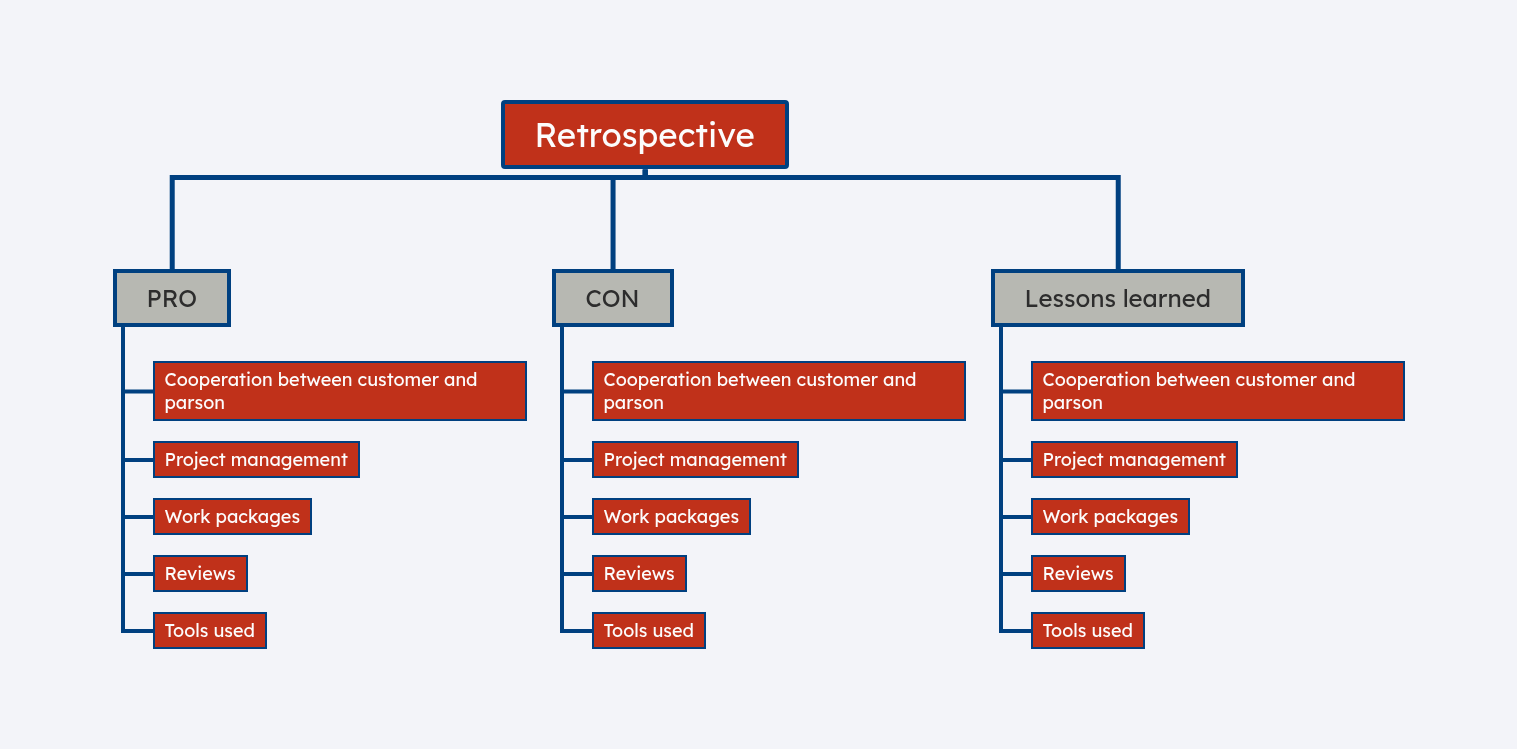 Retrospective

PRO

Cooperation between customer and parson

Project management

Work packages

Reviews

Tools used

CON

Cooperation between customer and parson

Project management

Work packages

Reviews

Tools used

Lessons learned

Cooperation between customer and parson

Project management

Work packages

Reviews

Tools used